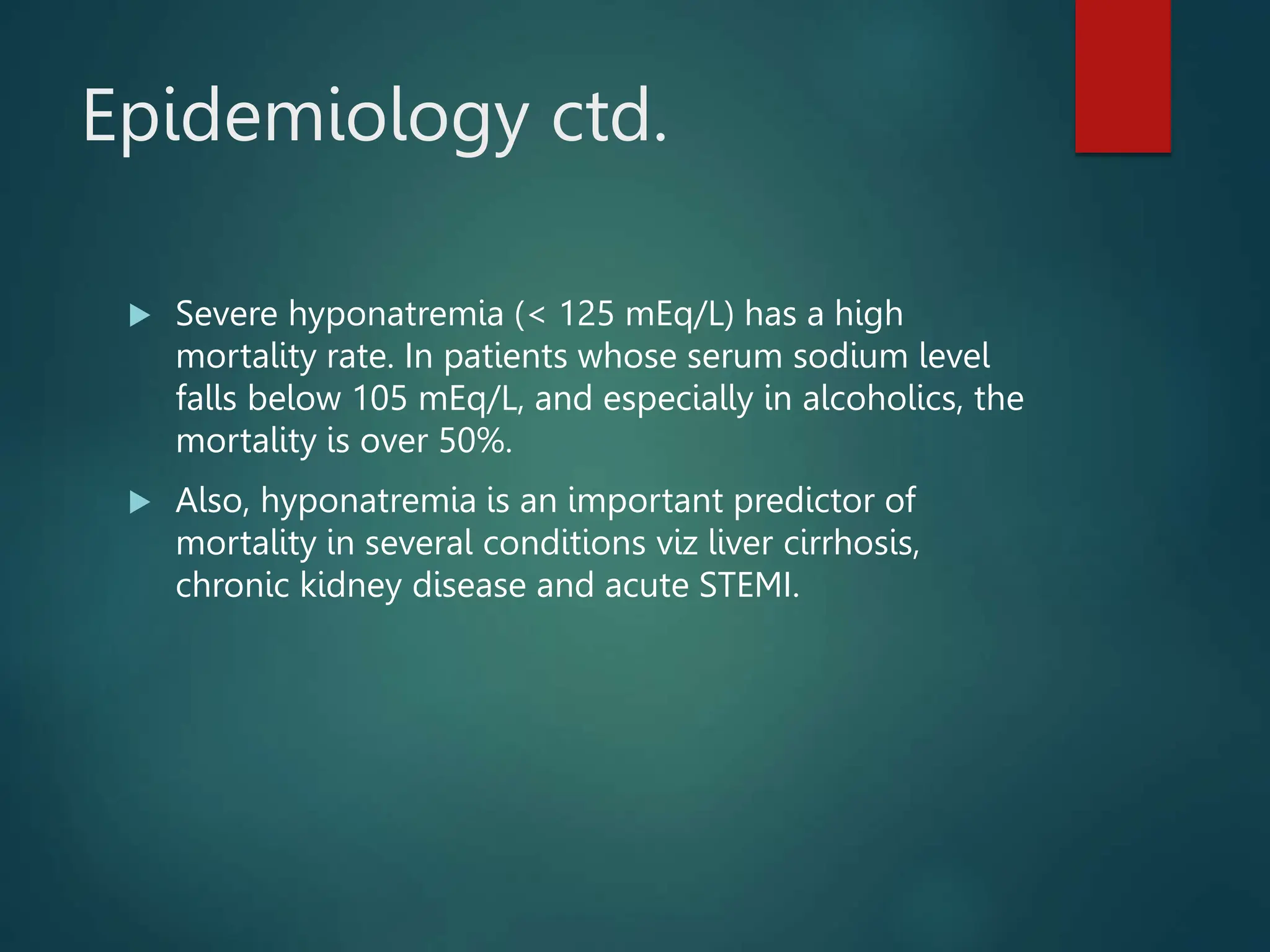 Epidemiology ctd.

▶ Severe hyponatremia (< 125 mEq/L) has a high mortality rate. In patients whose serum sodium level falls below 105 mEq/L, and especially in alcoholics, the mortality is over 50%.

▶ Also, hyponatremia is an important predictor of mortality in several conditions viz liver cirrhosis, chronic kidney disease and acute STEMI.